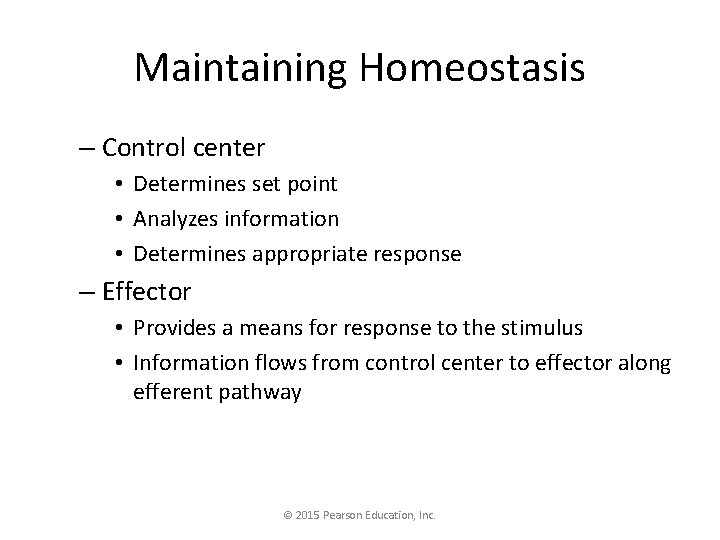 Maintaining Homeostasis

– Control center
• Determines set point
• Analyzes information
• Determines appropriate response

– Effector
• Provides a means for response to the stimulus
• Information flows from control center to effector along efferent pathway

© 2015 Pearson Education, Inc.